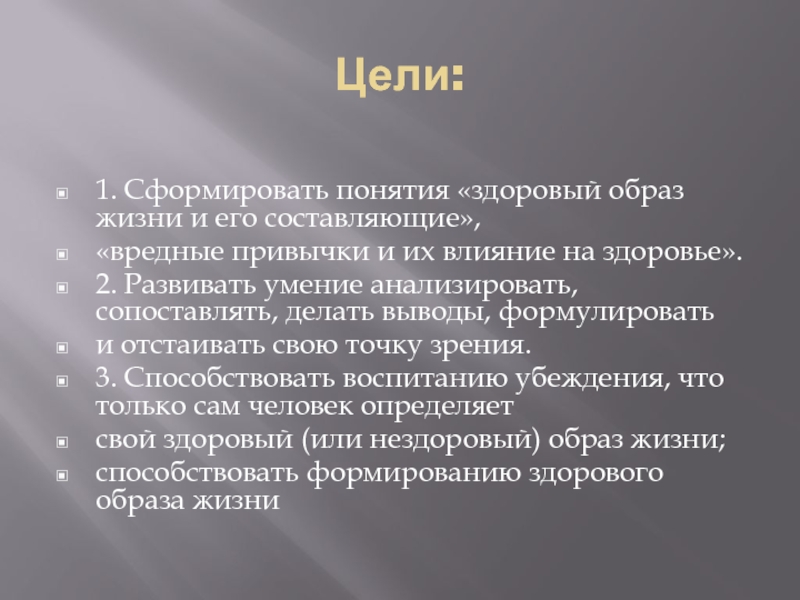 Цели:

1. Сформировать понятия «здоровый образ жизни и его составляющие»,

«вредные привычки и их влияние на здоровье».

2. Развивать умение анализировать, сопоставлять, делать выводы, формулировать

и отстаивать свою точку зрения.

3. Способствовать воспитанию убеждения, что только сам человек определяет

свой здоровый (или нездоровый) образ жизни;

способствовать формированию здорового образа жизни